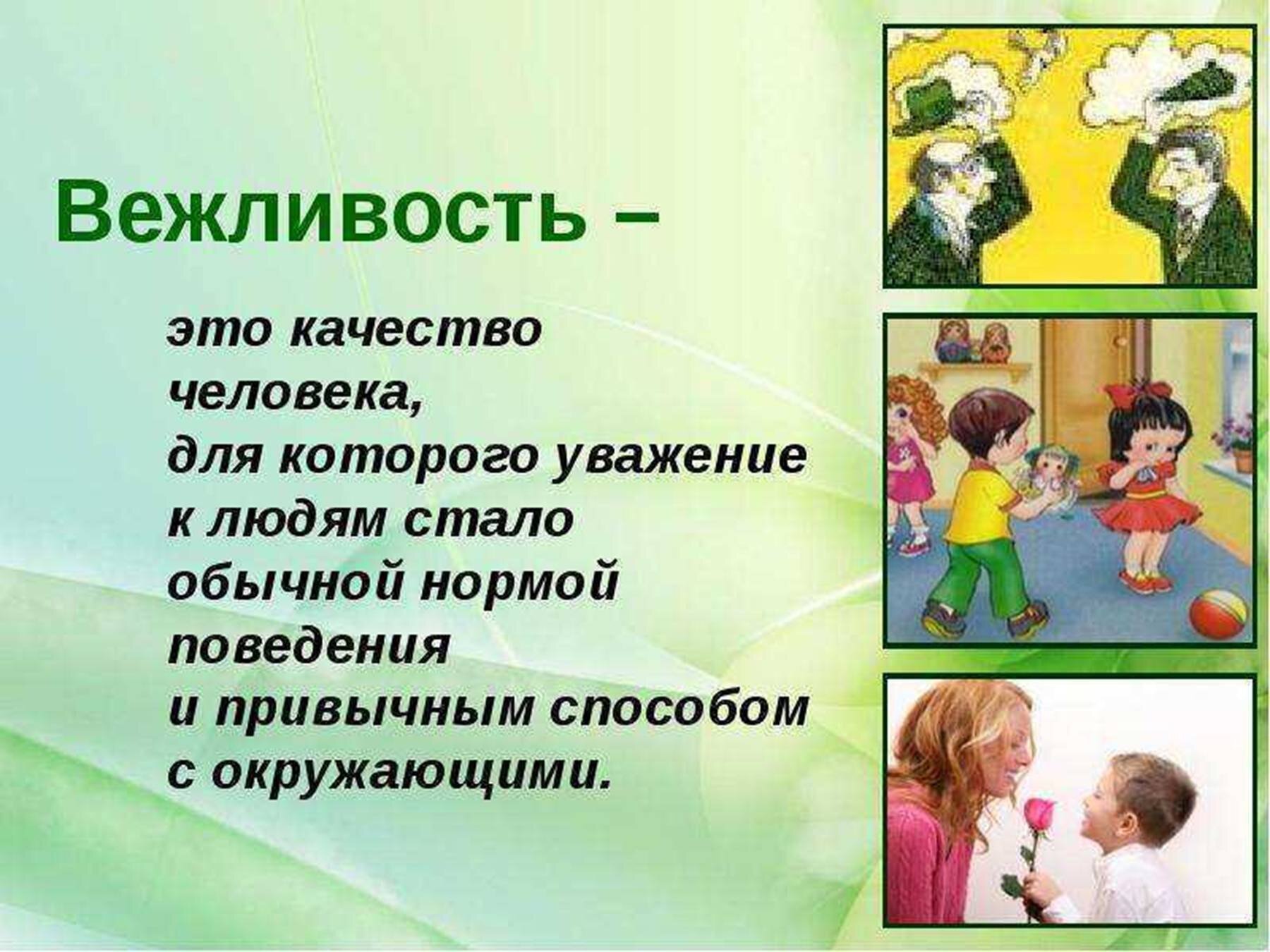 Вежливость –

это качество человека, для которого уважение к людям стало обычной нормой поведения и привычным способом с окружающими.